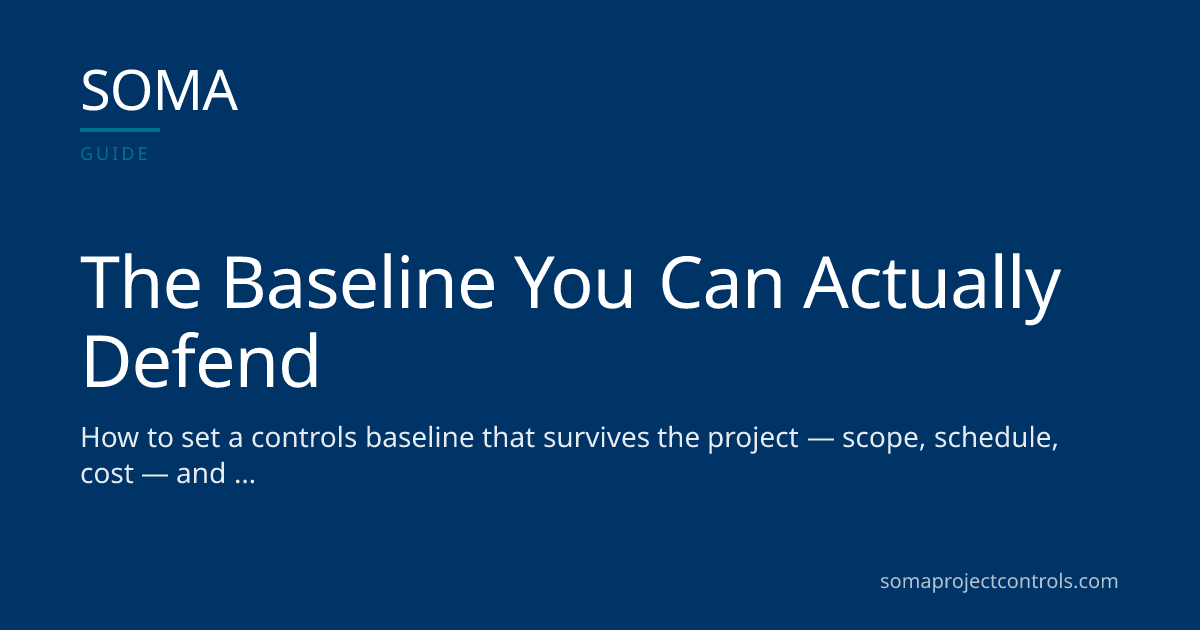 SOMA

GUIDE

The Baseline You Can Actually Defend

How to set a controls baseline that survives the project — scope, schedule, cost — and ...

somaprojectcontrols.com